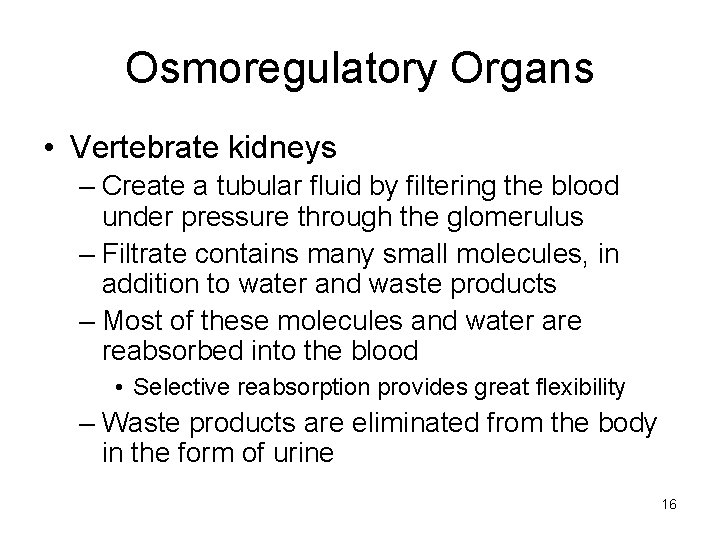 Osmoregulatory Organs

• Vertebrate kidneys
– Create a tubular fluid by filtering the blood under pressure through the glomerulus
– Filtrate contains many small molecules, in addition to water and waste products
– Most of these molecules and water are reabsorbed into the blood
• Selective reabsorption provides great flexibility
– Waste products are eliminated from the body in the form of urine

16